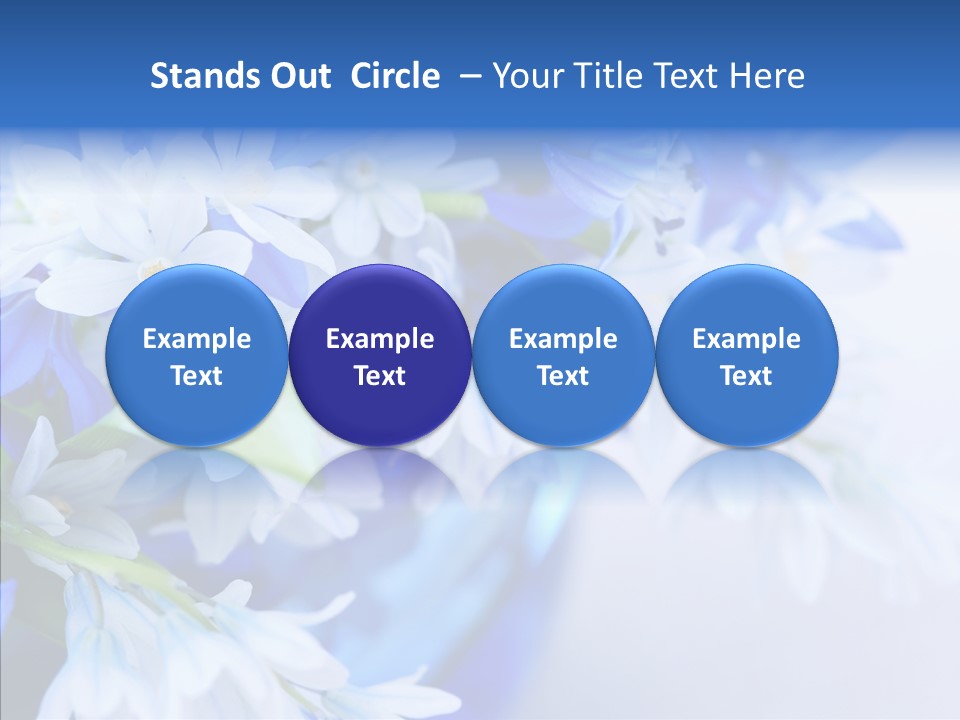 Stands Out Circle – Your Title Text Here

Example Text

Example Text

Example Text

Example Text